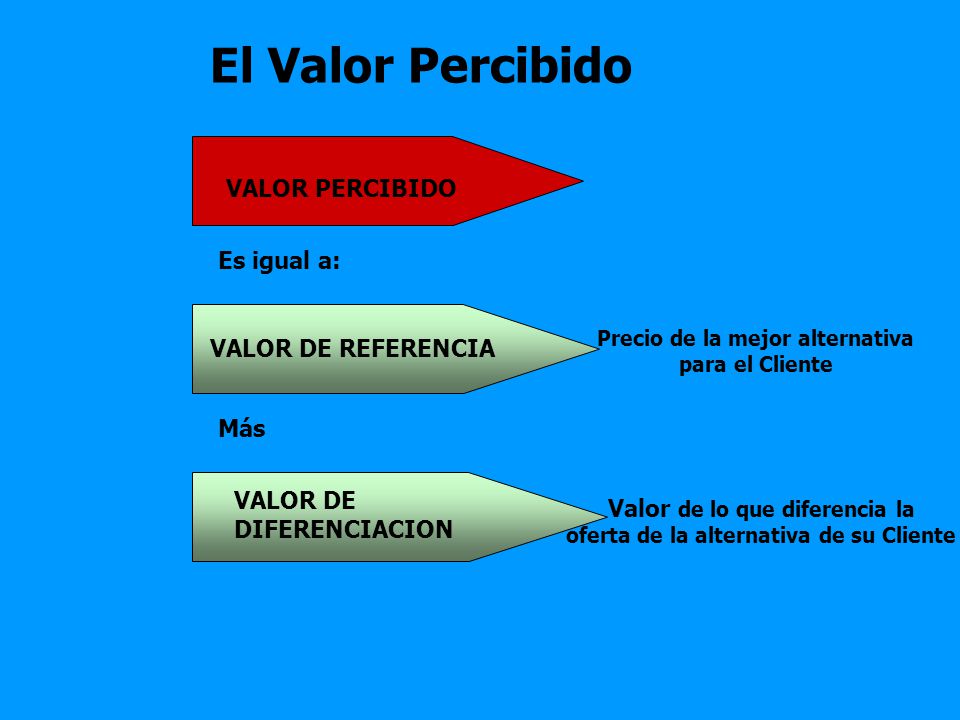 El Valor Percibido

VALOR PERCIBIDO

Es igual a:

VALOR DE REFERENCIA

Precio de la mejor alternativa para el Cliente

Más

VALOR DE DIFERENCIACION

Valor de lo que diferencia la oferta de la alternativa de su Cliente